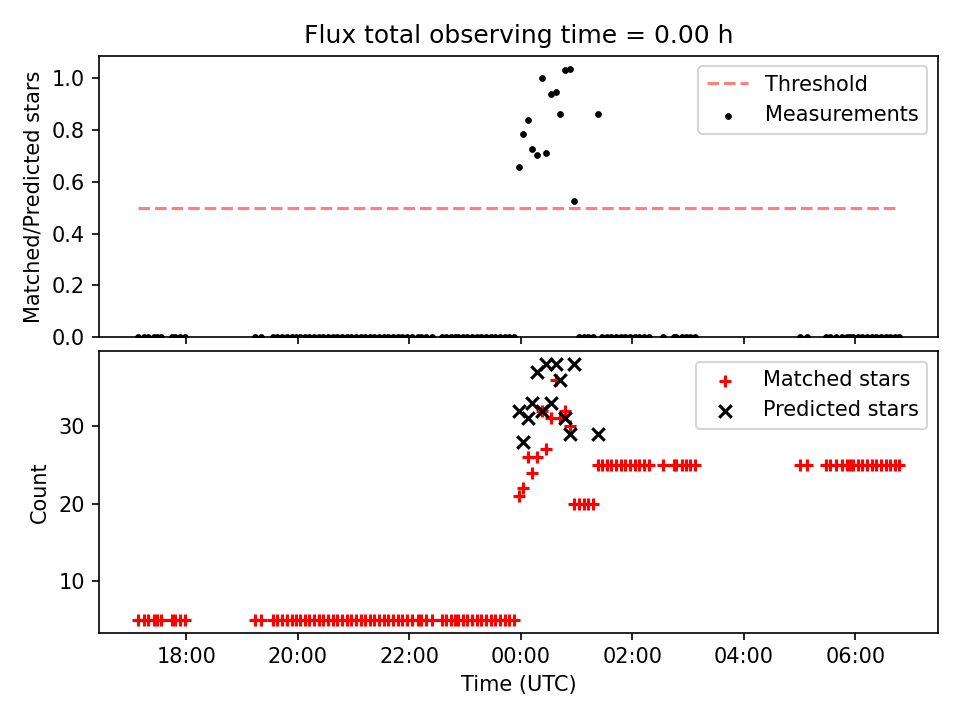 Flux total observing time = 0.00 h

Matched/Predicted stars

1.0
0.8
0.6
0.4
0.2
0.0

Threshold
Measurements

Count

30
20
10

Matched stars
Predicted stars

18:00
20:00
22:00
00:00
02:00
04:00
06:00

Time (UTC)